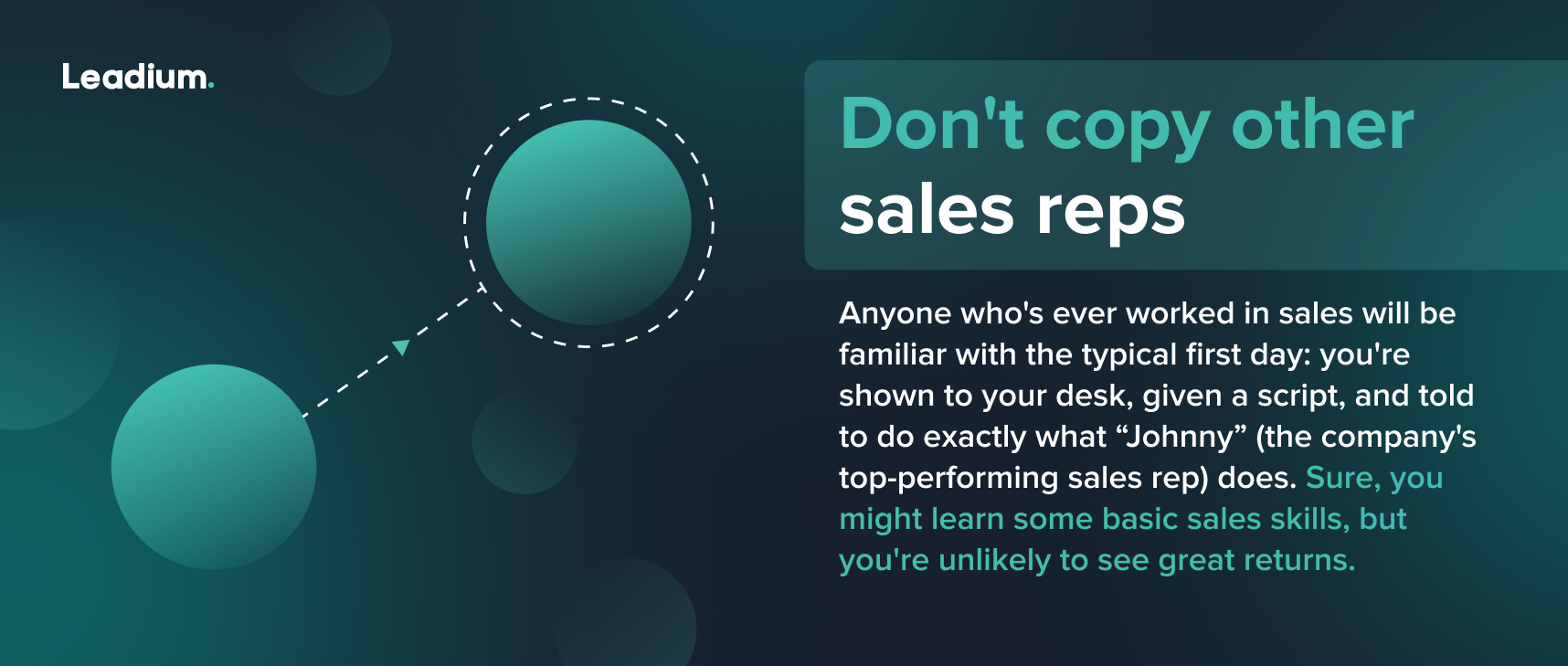 Leadium.

Don't copy other sales reps

Anyone who's ever worked in sales will be familiar with the typical first day: you're shown to your desk, given a script, and told to do exactly what “Johnny” (the company's top-performing sales rep) does. Sure, you might learn some basic sales skills, but you're unlikely to see great returns.